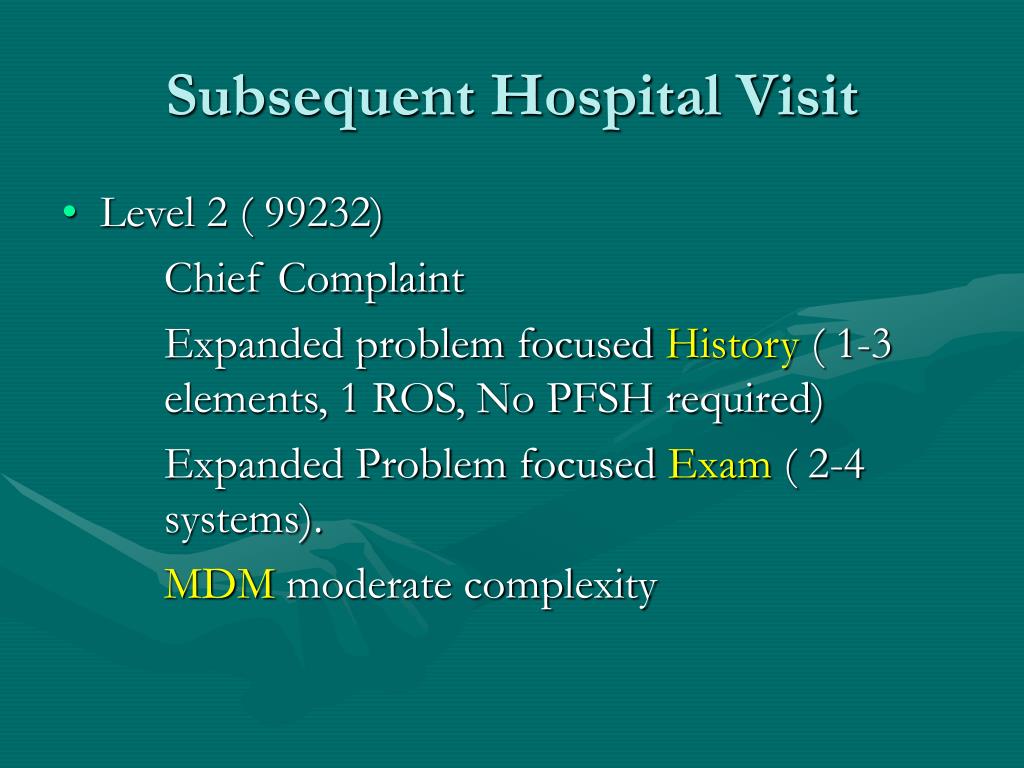 Subsequent Hospital Visit

• Level 2 ( 99232)

Chief Complaint

Expanded problem focused History ( 1-3 elements, 1 ROS, No PFSH required)

Expanded Problem focused Exam ( 2-4 systems).

MDM moderate complexity